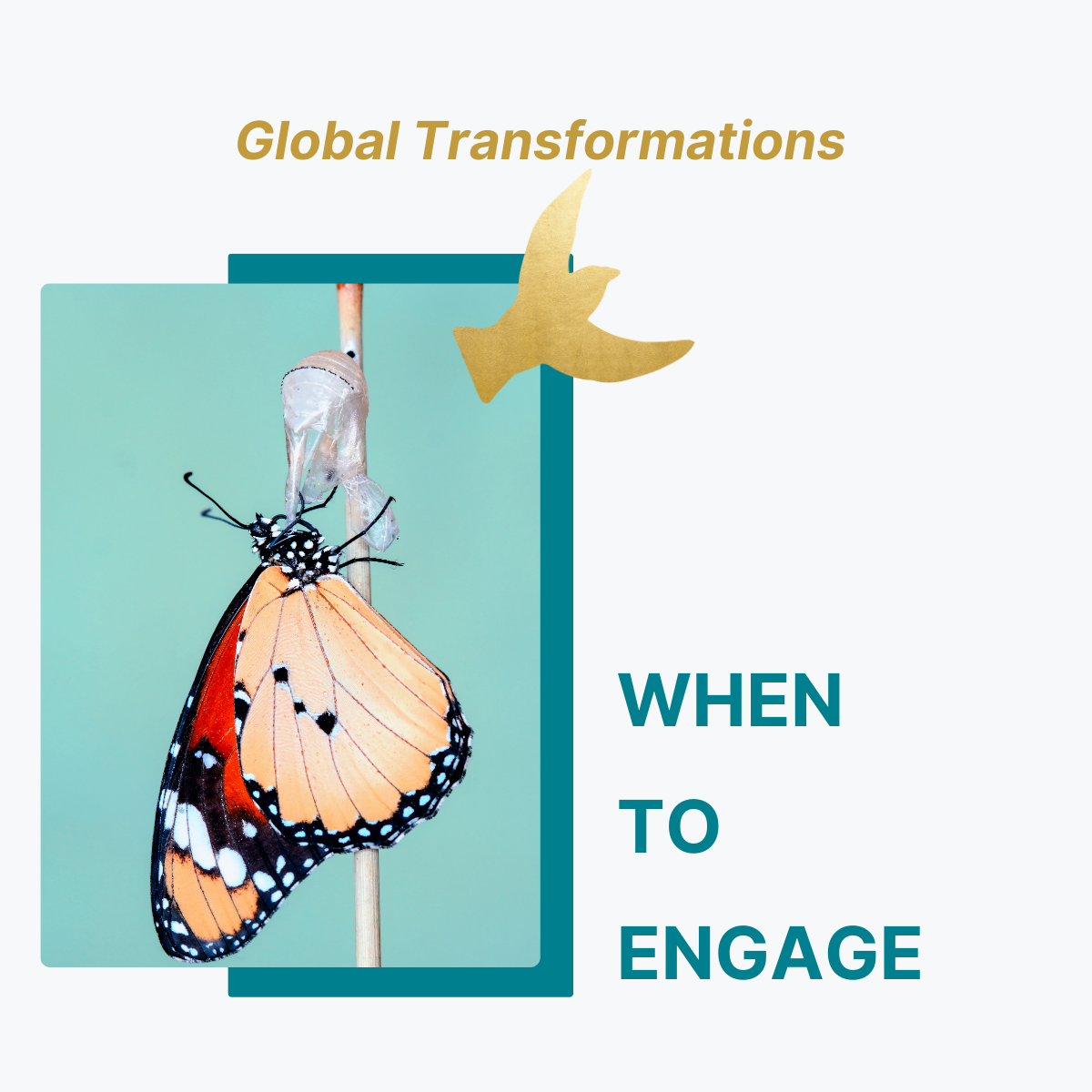 Global Transformations

WHEN
TO
ENGAGE